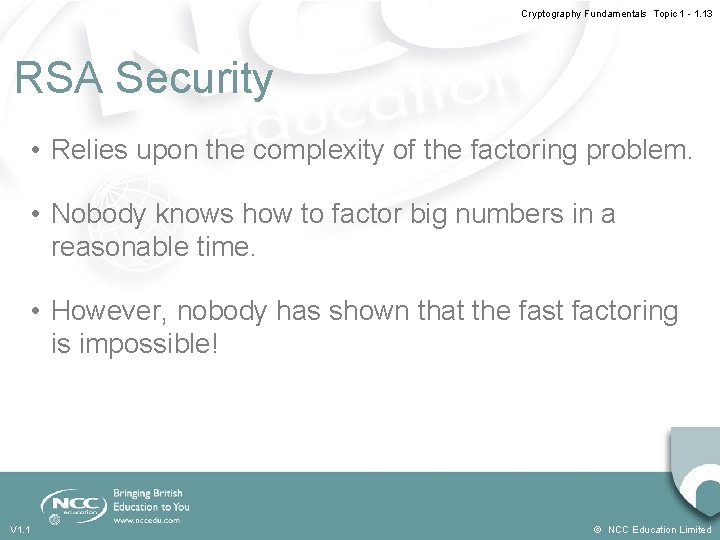 Cryptography Fundamentals Topic 1 - 1.13

RSA Security

• Relies upon the complexity of the factoring problem.

• Nobody knows how to factor big numbers in a reasonable time.

• However, nobody has shown that the fast factoring is impossible!

NCC education

Bringing British Education to You

www.nccedu.com

V1.1

© NCC Education Limited